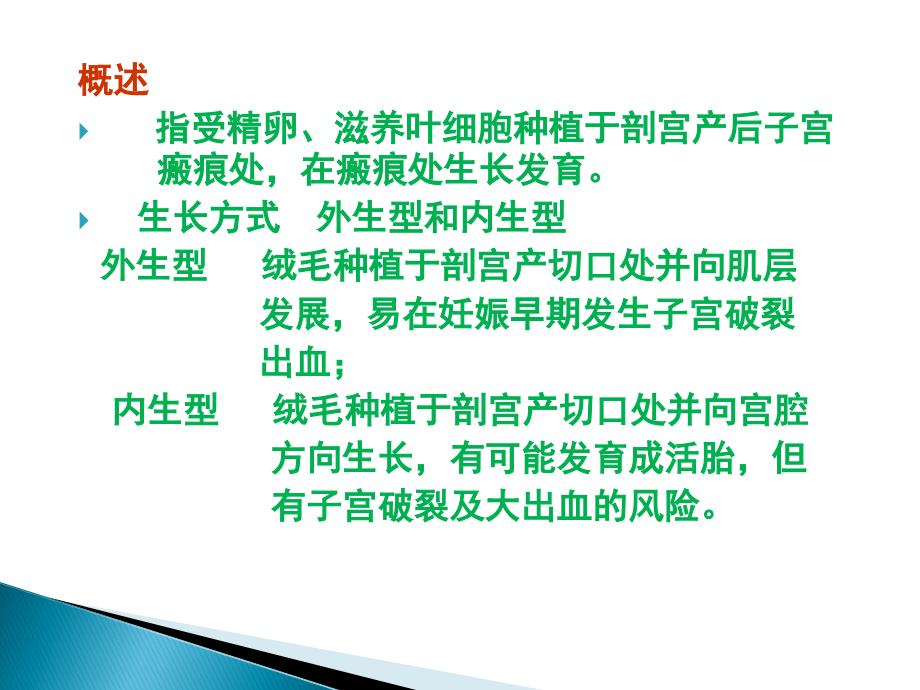 概述

指受精卵、滋养叶细胞种植于剖宫产后子宫瘢痕处，在瘢痕处生长发育。

生长方式　外生型和内生型

外生型　绒毛种植于剖宫产切口处并向肌层发展，易在妊娠早期发生子宫破裂出血；

内生型　绒毛种植于剖宫产切口处并向宫腔方向生长，有可能发育成活胎，但有子宫破裂及大出血的风险。